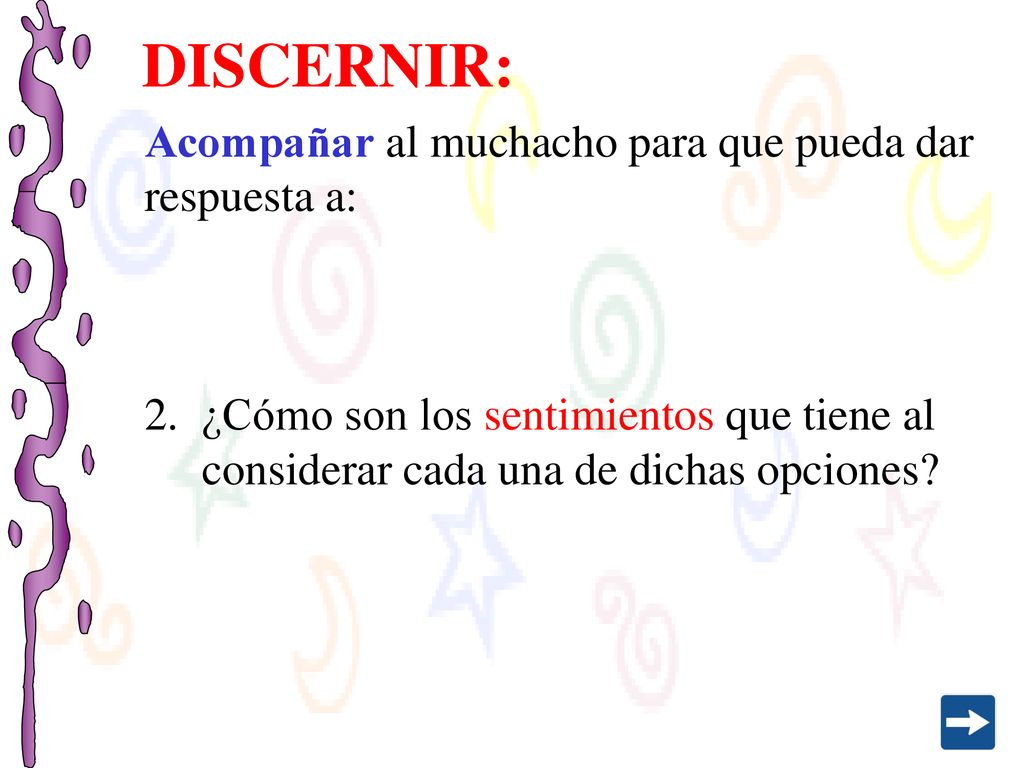 DISCERNIR:

Acompañar al muchacho para que pueda dar respuesta a:

2. ¿Cómo son los sentimientos que tiene al considerar cada una de dichas opciones?